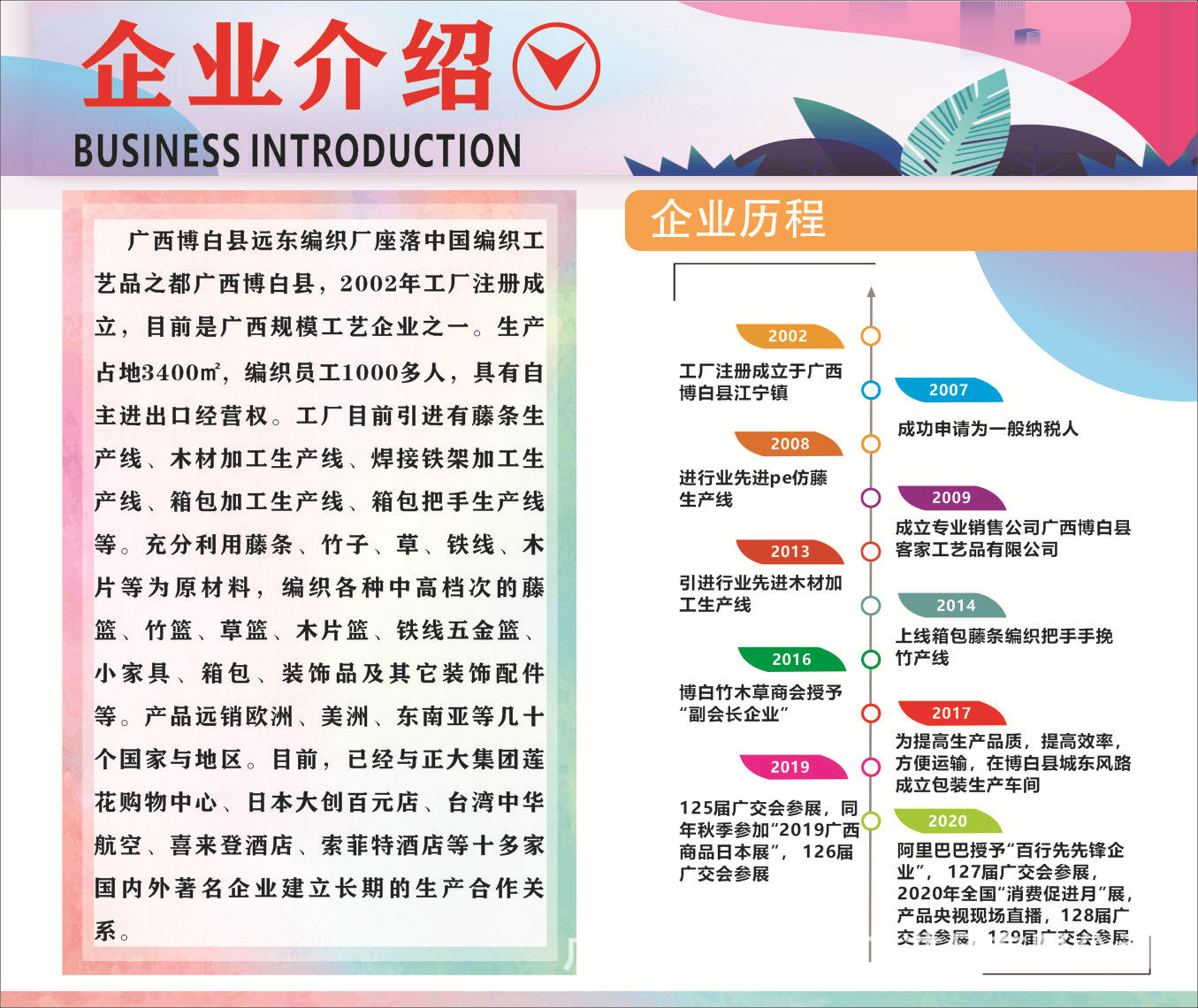 企业介绍

BUSINESS INTRODUCTION

广西博白县远东编织厂座落中国编织工艺品之都广西博白县，2002年工厂注册成立，目前是广西规模工艺企业之一。生产占地3400㎡，编织员工1000多人，具有自主进出口经营权。工厂目前引进有藤条生产线、木材加工生产线、焊接铁架加工生产线、箱包加工生产线、箱包把手生产线等。充分利用藤条、竹子、草、铁线、木片等为原材料，编织各种中高档次的藤篮、竹篮、草篮、木片篮、铁线五金篮、小家具、箱包、装饰品及其它装饰配件等。产品远销欧洲、美洲、东南亚等几十个国家与地区。目前，已经与正大集团莲花购物中心、日本大创百元店、台湾中华航空、喜来登酒店、索菲特酒店等十多家国内外著名企业建立长期的生产合作关系。

企业历程

2002
工厂注册成立于广西博白县江宁镇

2007
成功申请为一般纳税人

2008
进行业先进pe仿藤生产线

2009
成立专业销售公司广西博白县客家工艺品有限公司

2013
引进行业先进木材加工生产线

2014
上线箱包藤条编织把手手挽竹产线

2016
博白竹木草商会授予“副会长企业”

2017
为提高生产品质，提高效率，方便运输，在博白县城东风路成立包装生产车间

2019
125届广交会参展，同年秋季参加“2019广西商品日本展”，126届广交会参展

2020
阿里巴巴授予“百行先先锋企业”，127届广交会参展，2020年全国“消费促进月”展，产品央视现场直播，128届广交会参展，129届广交会参展